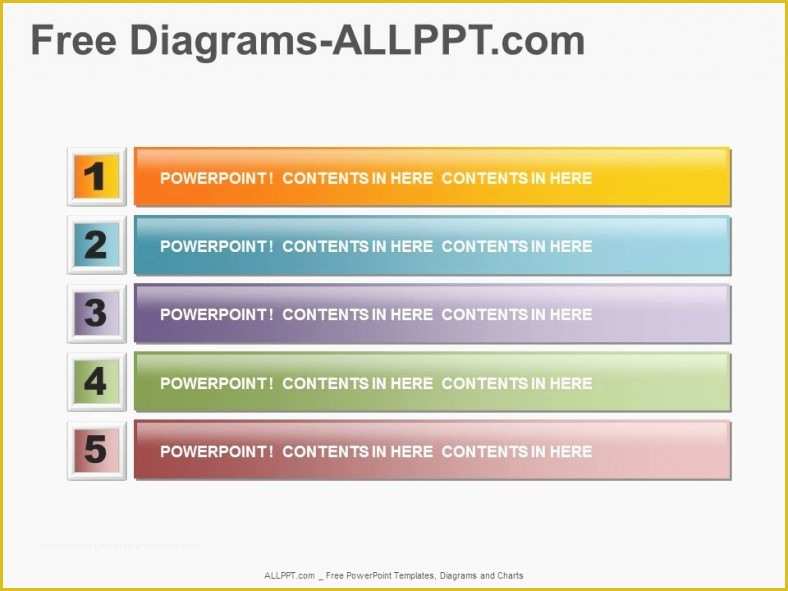 Free Diagrams-ALLPPT.com

1 POWERPOINT ! CONTENTS IN HERE CONTENTS IN HERE

2 POWERPOINT ! CONTENTS IN HERE CONTENTS IN HERE

3 POWERPOINT ! CONTENTS IN HERE CONTENTS IN HERE

4 POWERPOINT ! CONTENTS IN HERE CONTENTS IN HERE

5 POWERPOINT ! CONTENTS IN HERE CONTENTS IN HERE

ALLPPT.com _ Free PowerPoint Templates, Diagrams and Charts